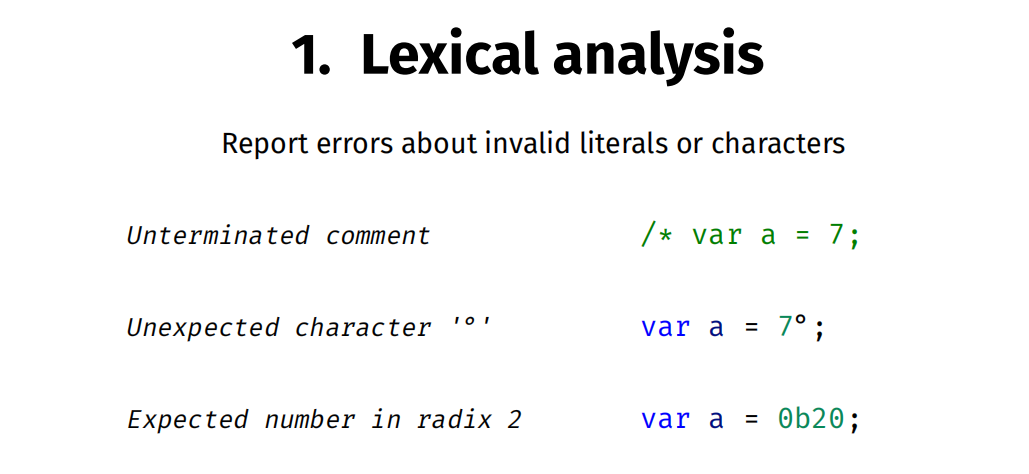 1. Lexical analysis

Report errors about invalid literals or characters

Unterminated comment /* var a = 7;

Unexpected character '°' var a = 7°;

Expected number in radix 2 var a = 0b20;